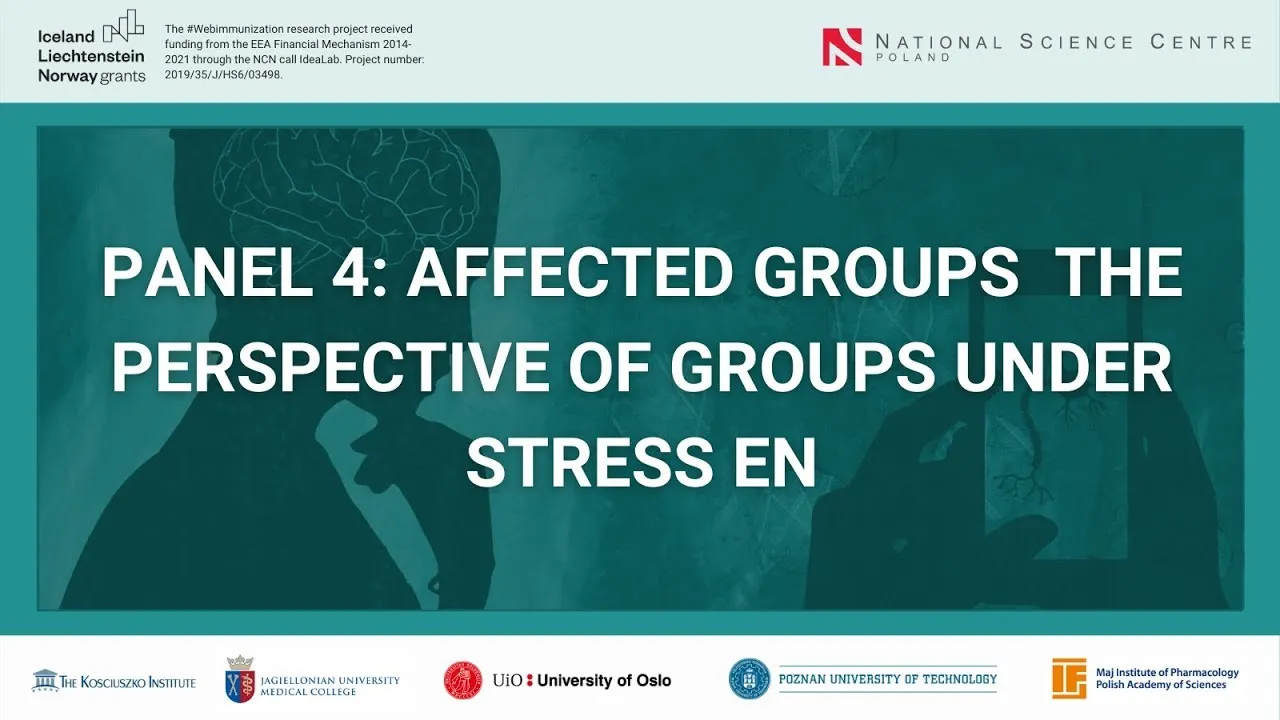 Iceland
Liechtenstein
Norway grants

The #Webimmunization research project received funding from the EEA Financial Mechanism 2014-2021 through the NCN call IdeaLab. Project number: 2019/35/J/HS6/03498.

NATIONAL SCIENCE CENTRE
POLAND

PANEL 4: AFFECTED GROUPS THE PERSPECTIVE OF GROUPS UNDER STRESS EN

THE KOSCIUSZKO INSTITUTE

JAGIELLONIAN UNIVERSITY
MEDICAL COLLEGE

UiO : University of Oslo

POZNAN UNIVERSITY OF TECHNOLOGY

Maj Institute of Pharmacology
Polish Academy of Sciences